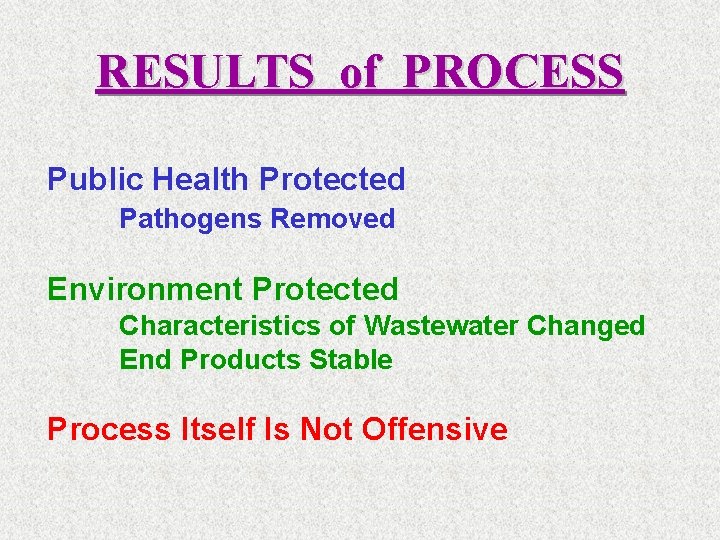 RESULTS of PROCESS

Public Health Protected
Pathogens Removed

Environment Protected
Characteristics of Wastewater Changed
End Products Stable

Process Itself Is Not Offensive